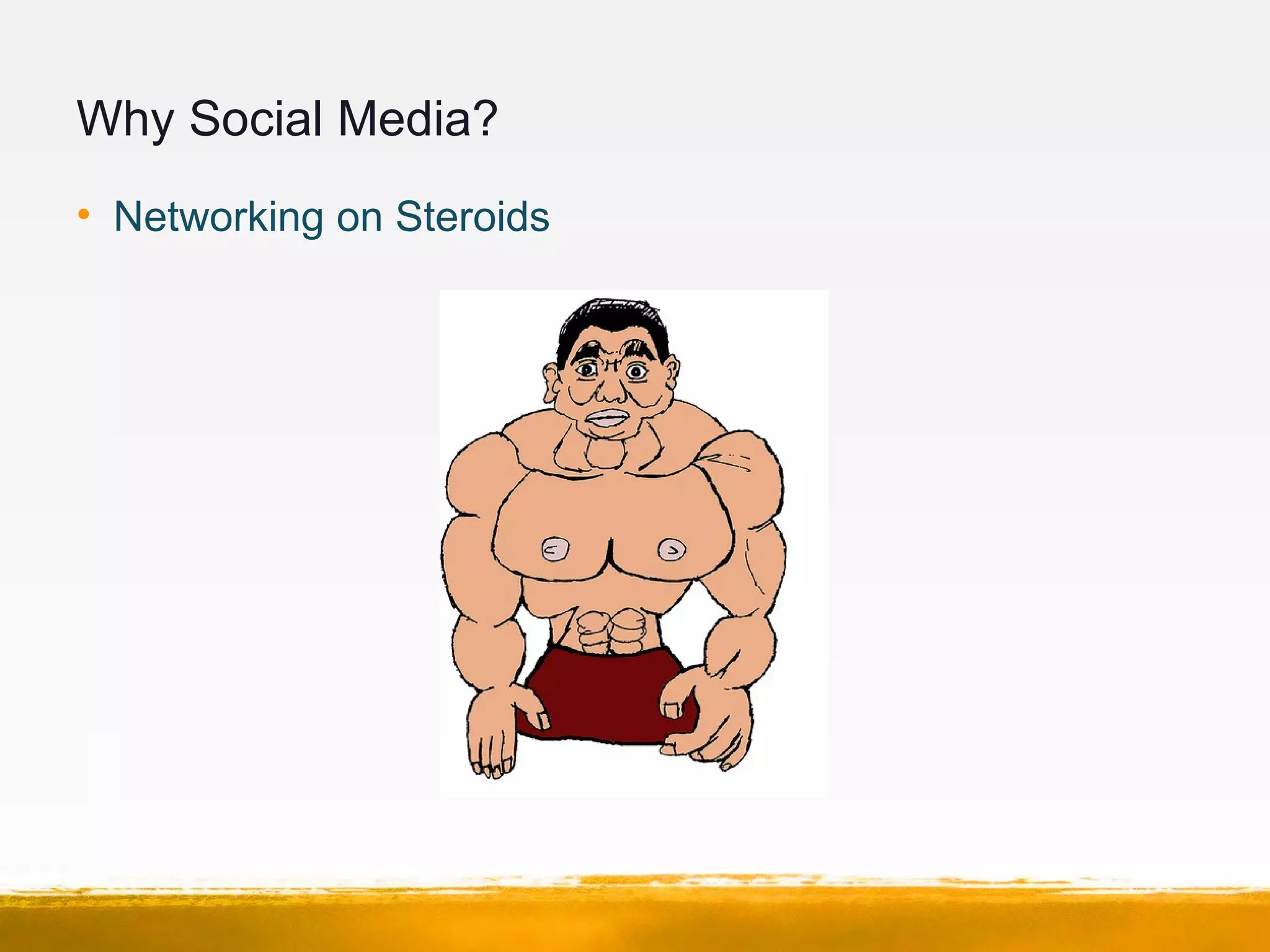 Why Social Media?

• Networking on Steroids